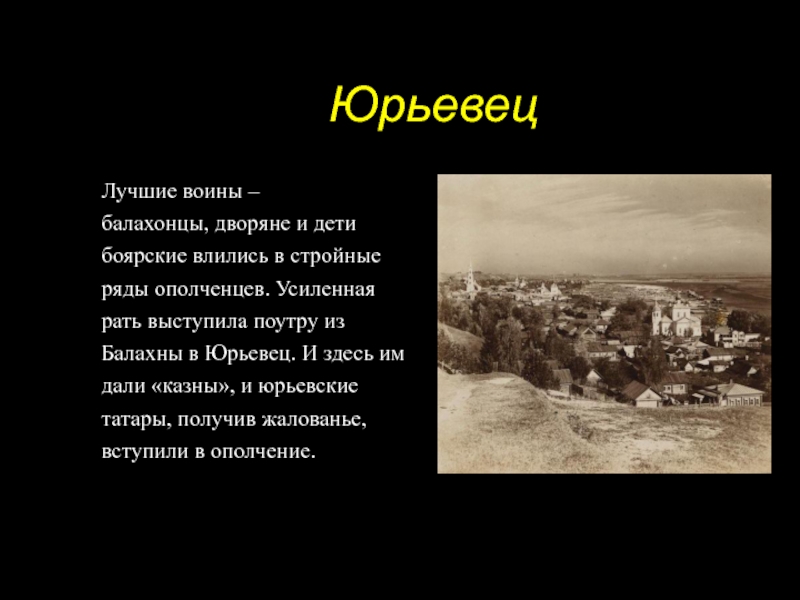 Юрьевец

Лучшие воины – балахонцы, дворяне и дети боярские влились в стройные ряды ополченцев. Усиленная рать выступила поутру из Балахны в Юрьевец. И здесь им дали «казны», и юрьевские татары, получив жалованье, вступили в ополчение.